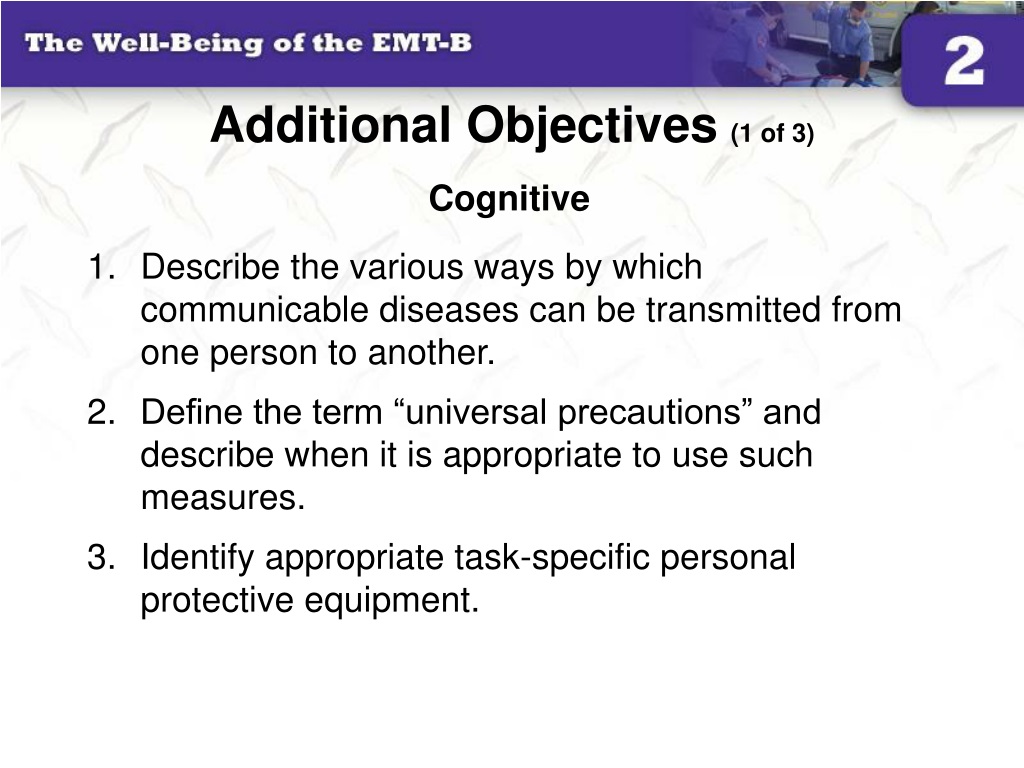 The Well-Being of the EMT-B

2

Additional Objectives (1 of 3)

Cognitive

1. Describe the various ways by which communicable diseases can be transmitted from one person to another.

2. Define the term “universal precautions” and describe when it is appropriate to use such measures.

3. Identify appropriate task-specific personal protective equipment.